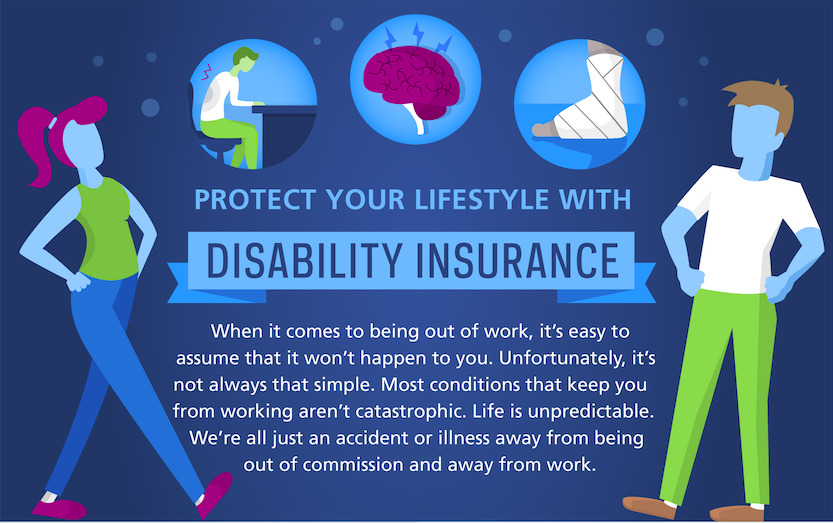 PROTECT YOUR LIFESTYLE WITH

DISABILITY INSURANCE

When it comes to being out of work, it's easy to assume that it won't happen to you. Unfortunately, it's not always that simple. Most conditions that keep you from working aren't catastrophic. Life is unpredictable. We're all just an accident or illness away from being out of commission and away from work.